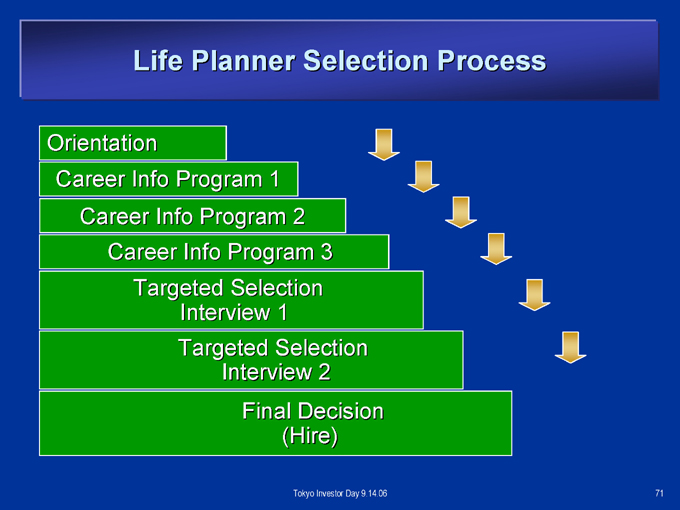 Life Planner Selection Process

Orientation

Career Info Program 1

Career Info Program 2

Career Info Program 3

Targeted Selection Interview 1

Targeted Selection Interview 2

Final Decision (Hire)

Tokyo Investor Day 9.14.06

71